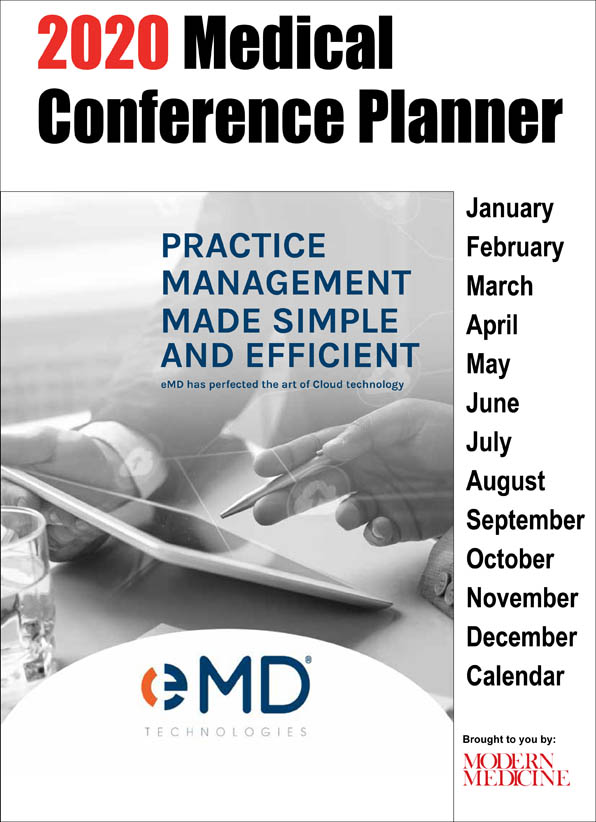 2020 Medical Conference Planner

PRACTICE MANAGEMENT MADE SIMPLE AND EFFICIENT

eMD has perfected the art of Cloud technology

eMD®
TECHNOLOGIES

January
February
March
April
May
June
July
August
September
October
November
December
Calendar

Brought to you by:
MODERN MEDICINE